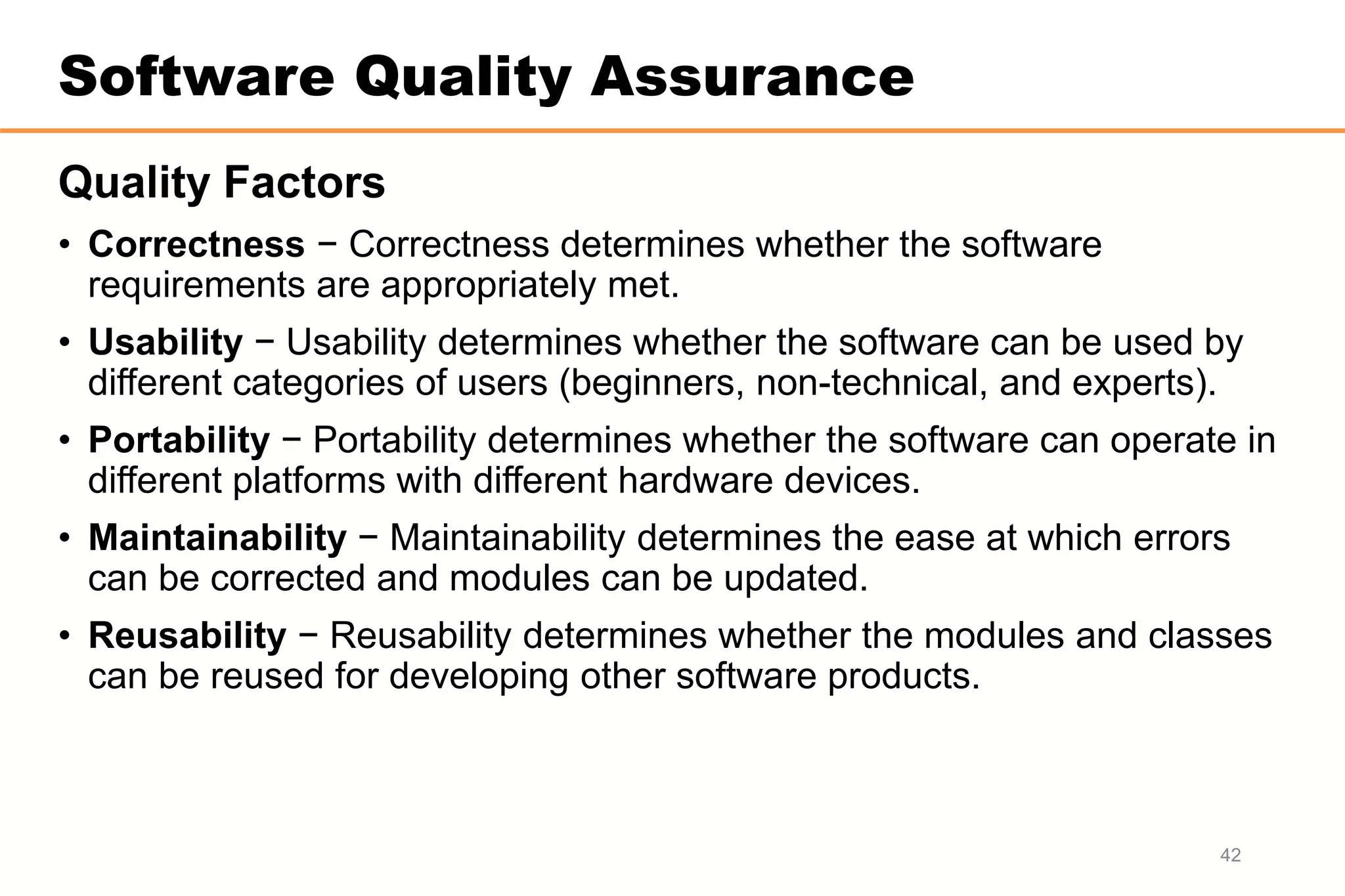 Software Quality Assurance

Quality Factors

• Correctness − Correctness determines whether the software requirements are appropriately met.

• Usability − Usability determines whether the software can be used by different categories of users (beginners, non-technical, and experts).

• Portability − Portability determines whether the software can operate in different platforms with different hardware devices.

• Maintainability − Maintainability determines the ease at which errors can be corrected and modules can be updated.

• Reusability − Reusability determines whether the modules and classes can be reused for developing other software products.

42